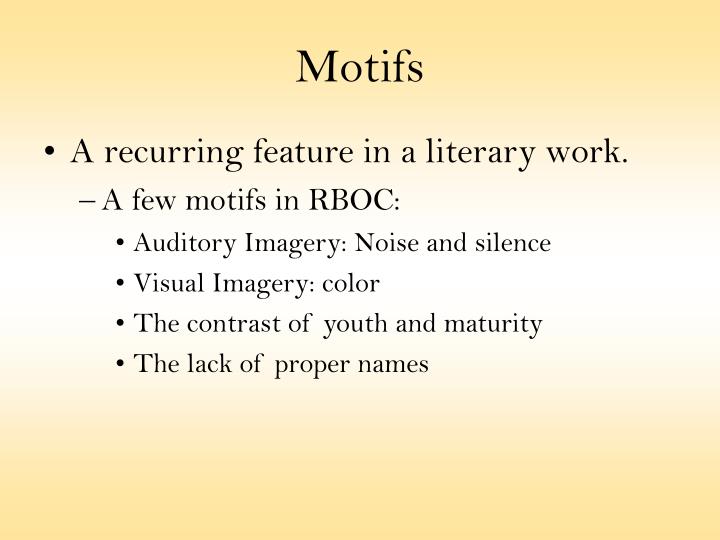 Motifs

• A recurring feature in a literary work.
  – A few motifs in RBOC:
    • Auditory Imagery: Noise and silence
    • Visual Imagery: color
    • The contrast of youth and maturity
    • The lack of proper names